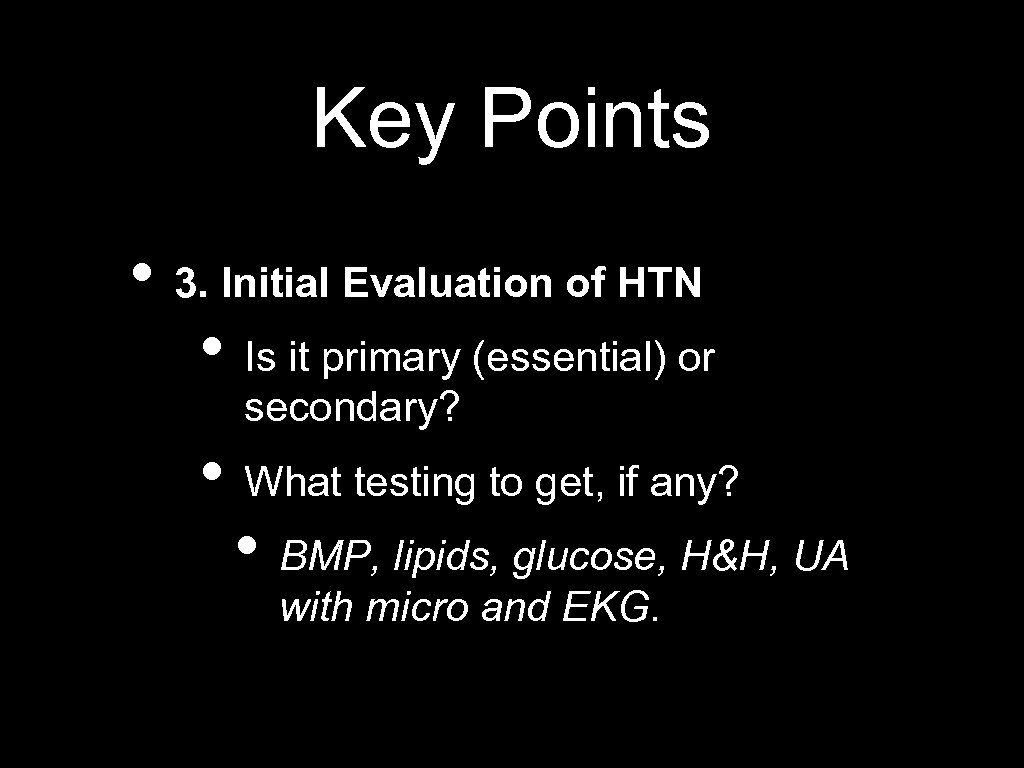 Key Points

• 3. Initial Evaluation of HTN

• Is it primary (essential) or secondary?

• What testing to get, if any?

• BMP, lipids, glucose, H&H, UA with micro and EKG.